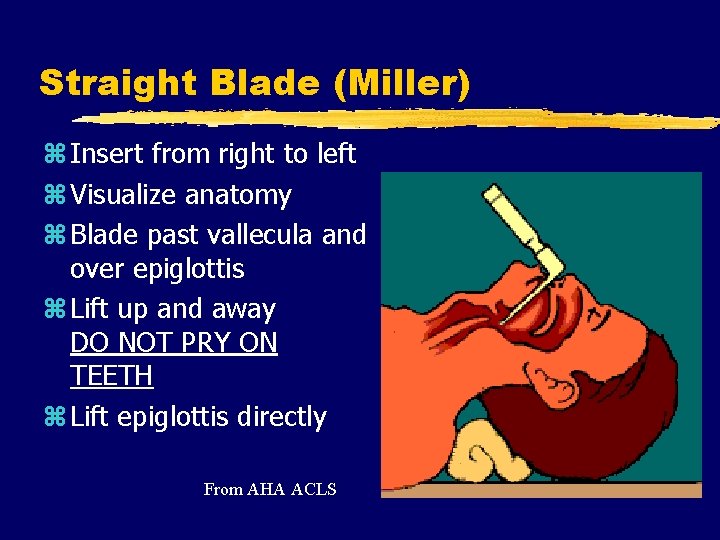 Straight Blade (Miller)

⌘ Insert from right to left
⌘ Visualize anatomy
⌘ Blade past vallecula and over epiglottis
⌘ Lift up and away DO NOT PRY ON TEETH
⌘ Lift epiglottis directly

From AHA ACLS